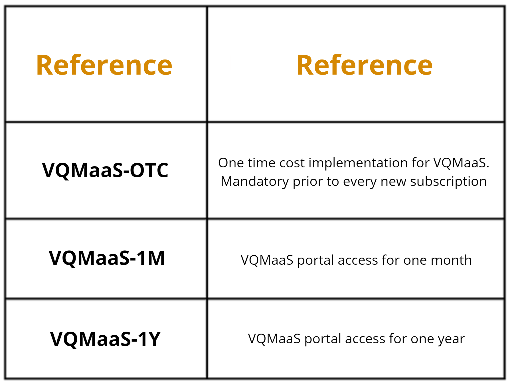 | Reference | Reference |
|---|---|
| VQMaaS-OTC | One time cost implementation for VQMaaS. Mandatory prior to every new subscription |
| VQMaaS-1M | VQMaaS portal access for one month |
| VQMaaS-1Y | VQMaaS portal access for one year |